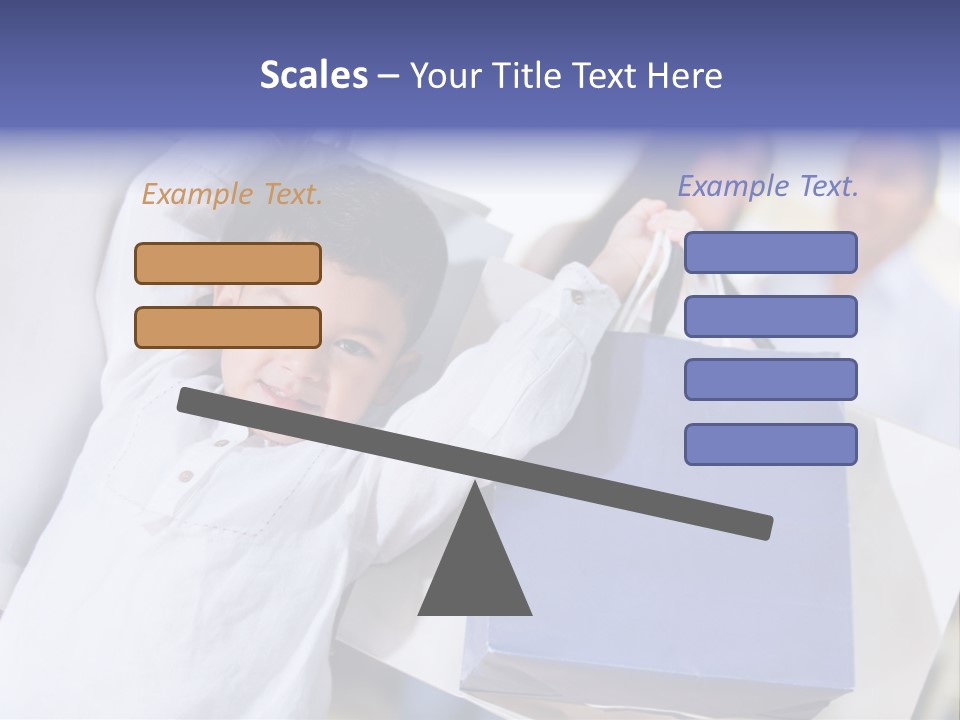 Scales – Your Title Text Here

Example Text.

Example Text.